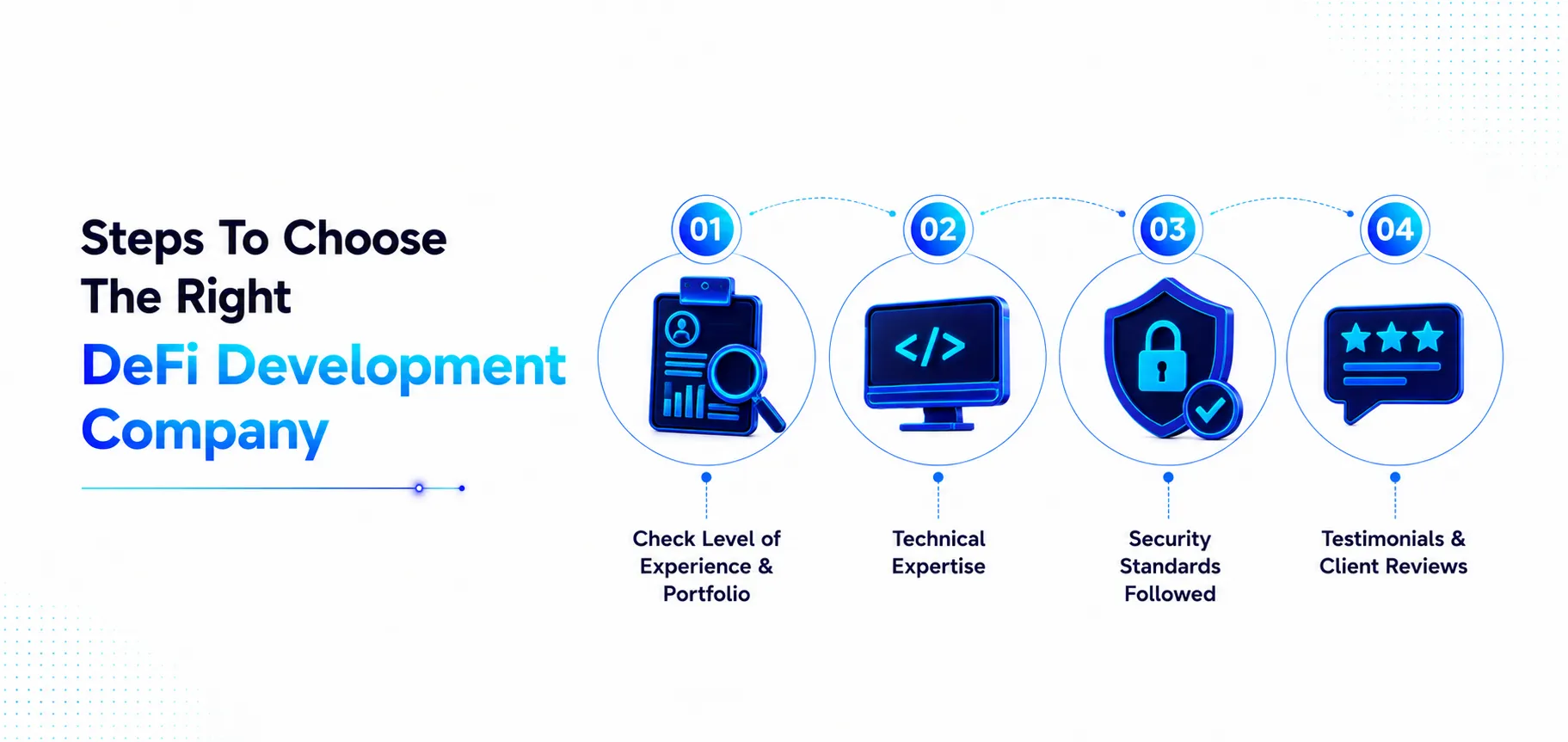 Steps To Choose The Right DeFi Development Company

01

Check Level of Experience & Portfolio

02

</>

Technical Expertise

03

Security Standards Followed

04

Testimonials & Client Reviews